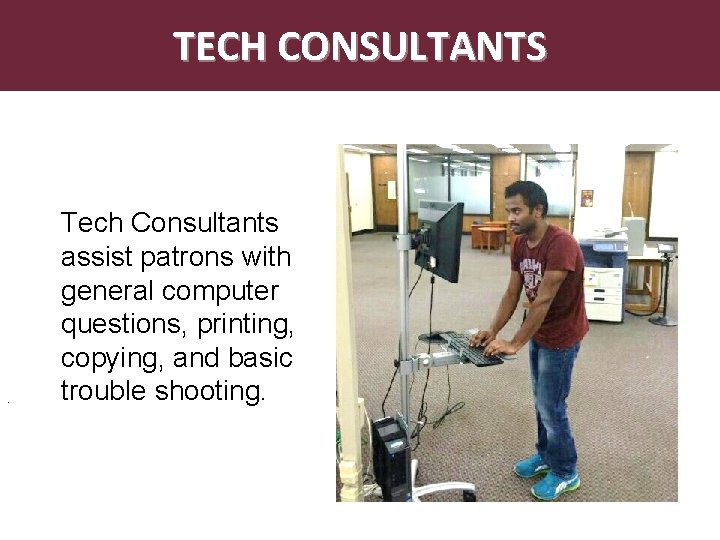 TECH CONSULTANTS

Tech Consultants assist patrons with general computer questions, printing, copying, and basic trouble shooting.